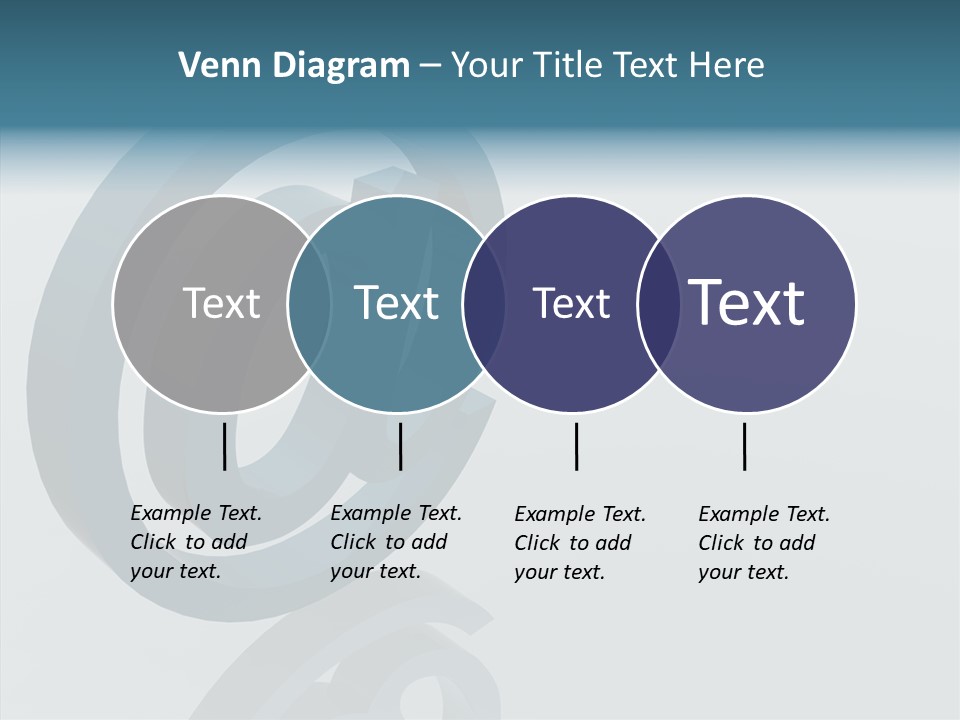 Venn Diagram – Your Title Text Here

Text

Text

Text

Text

Example Text. Click to add your text.

Example Text. Click to add your text.

Example Text. Click to add your text.

Example Text. Click to add your text.